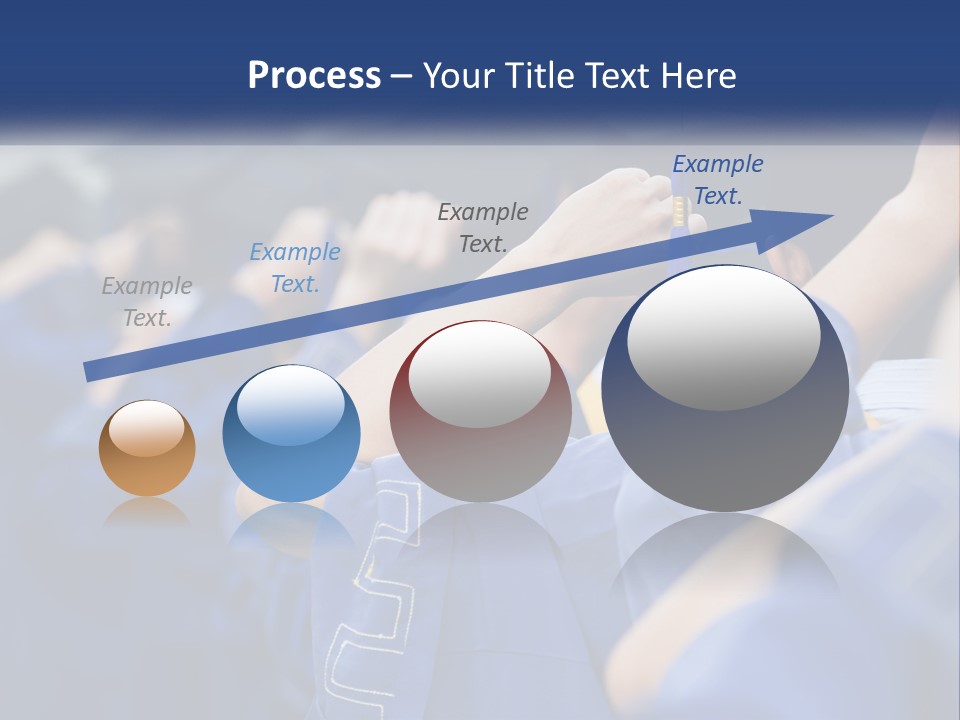 Process – Your Title Text Here

Example Text.

Example Text.

Example Text.

Example Text.